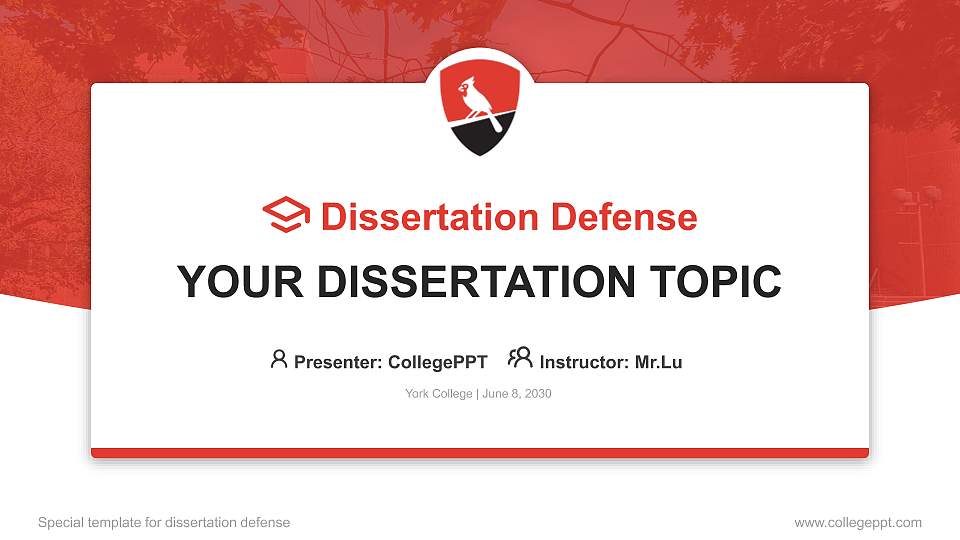 Dissertation Defense

YOUR DISSERTATION TOPIC

Presenter: CollegePPT Instructor: Mr.Lu

York College | June 8, 2030

Special template for dissertation defense

www.collegeppt.com